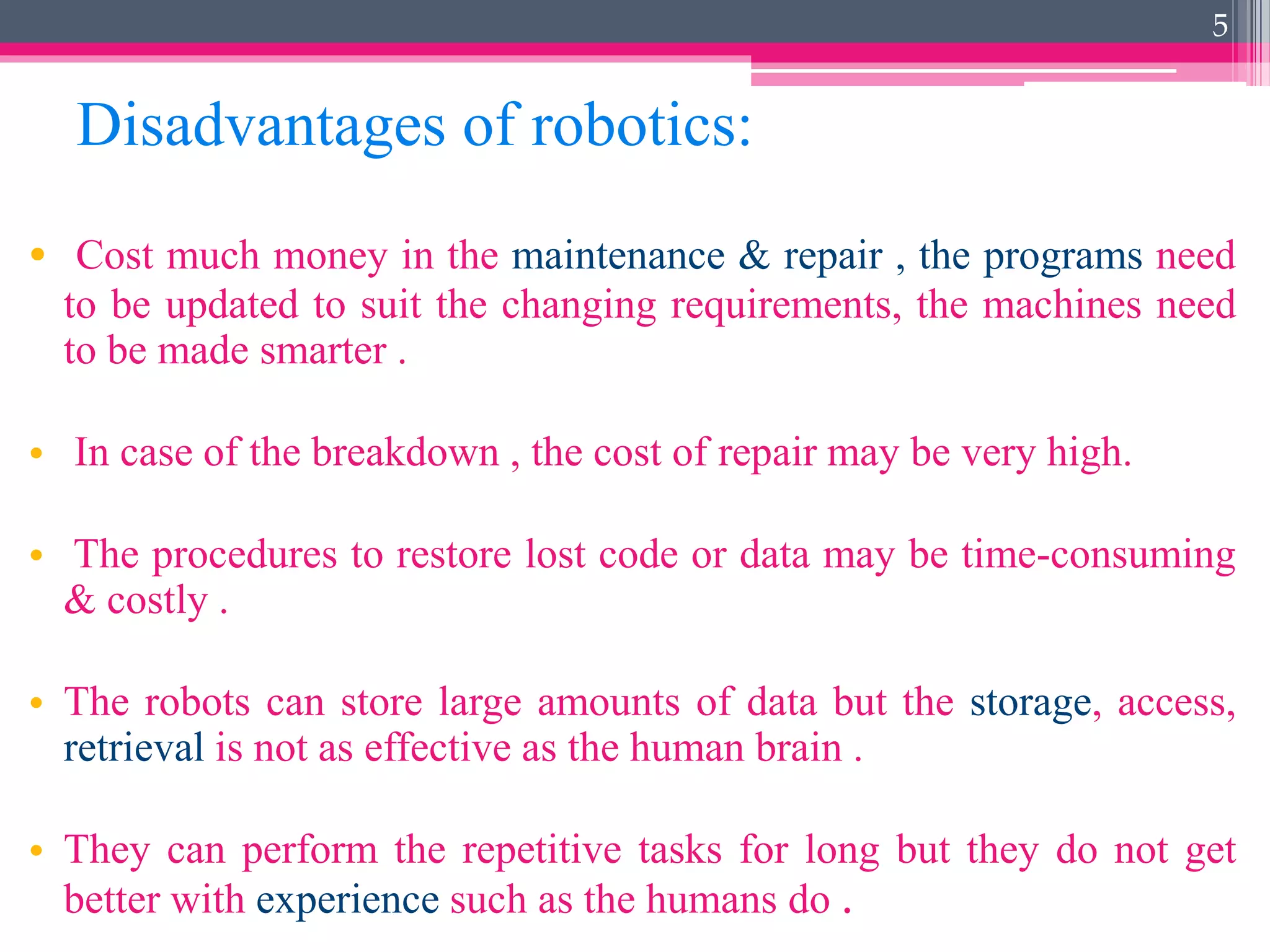 5

Disadvantages of robotics:

• Cost much money in the maintenance & repair , the programs need to be updated to suit the changing requirements, the machines need to be made smarter .

• In case of the breakdown , the cost of repair may be very high.

• The procedures to restore lost code or data may be time-consuming & costly .

• The robots can store large amounts of data but the storage, access, retrieval is not as effective as the human brain .

• They can perform the repetitive tasks for long but they do not get better with experience such as the humans do .